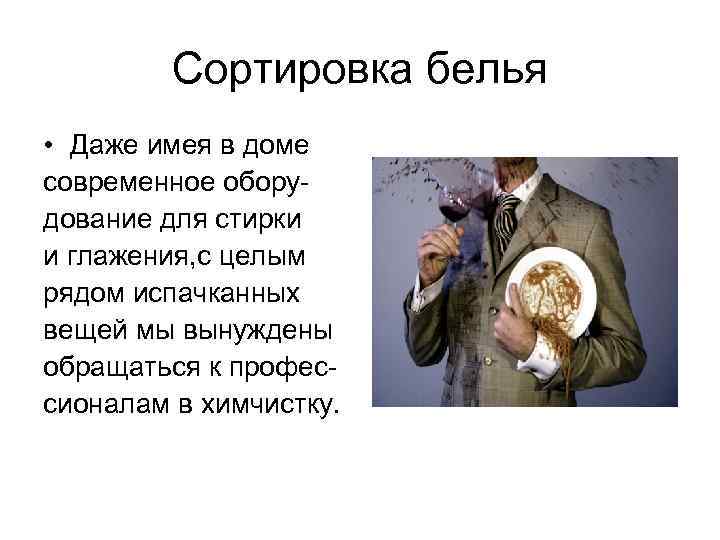 Сортировка белья

• Даже имея в доме современное оборудование для стирки и глажения,с целым рядом испачканных вещей мы вынуждены обращаться к профессионалам в химчистку.